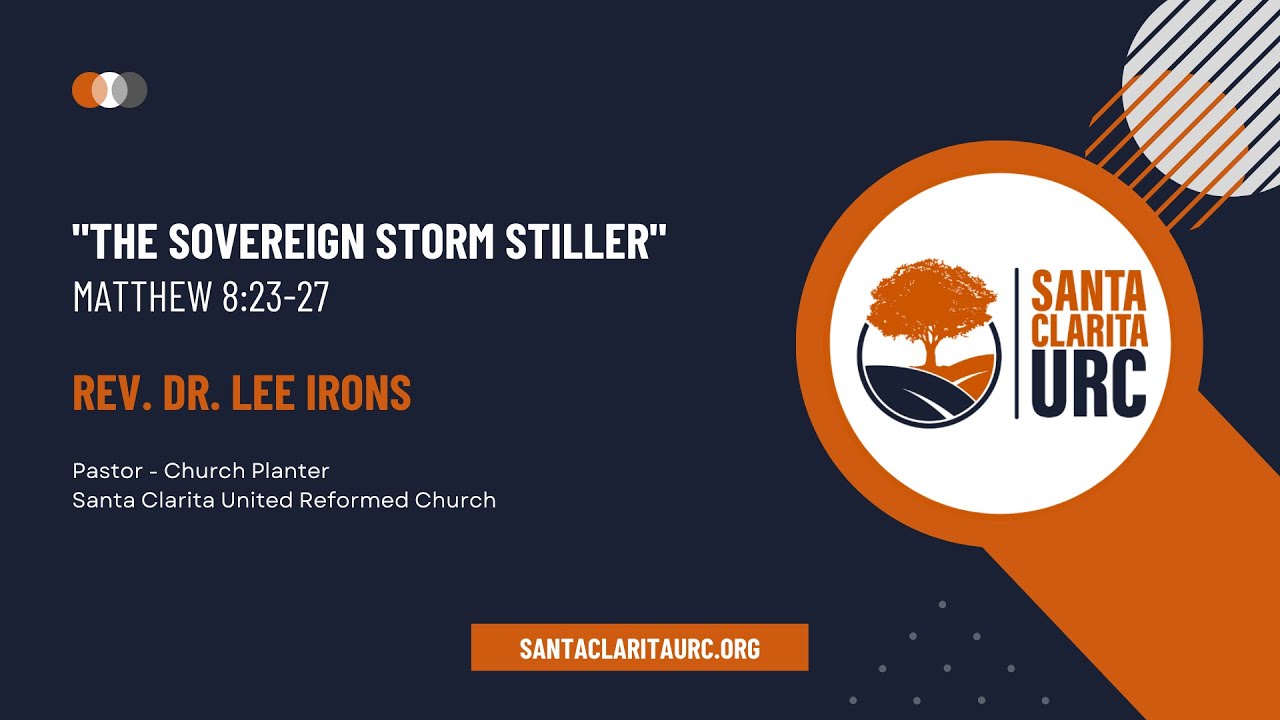 "THE SOVEREIGN STORM STILLER"
MATTHEW 8:23-27

REV. DR. LEE IRONS

Pastor - Church Planter
Santa Clarita United Reformed Church

SANTA CLARITA URC

SANTACLARITAURC.ORG